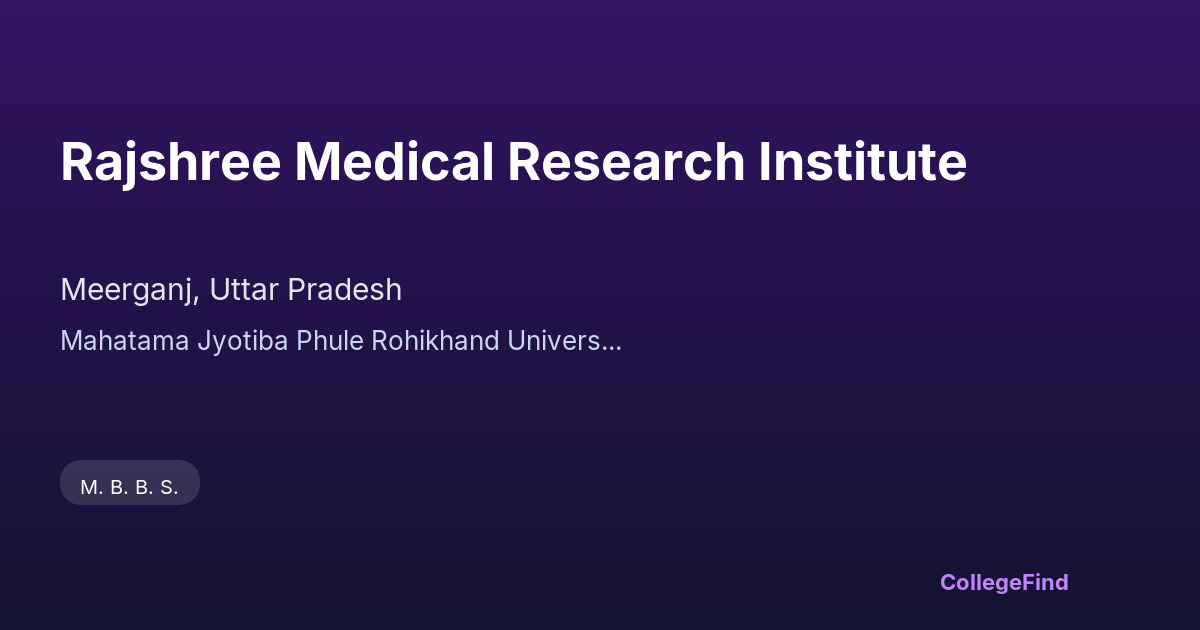 Rajshree Medical Research Institute

Meerganj, Uttar Pradesh

Mahatama Jyotiba Phule Rohikhand Univers...

M. B. B. S.

CollegeFind